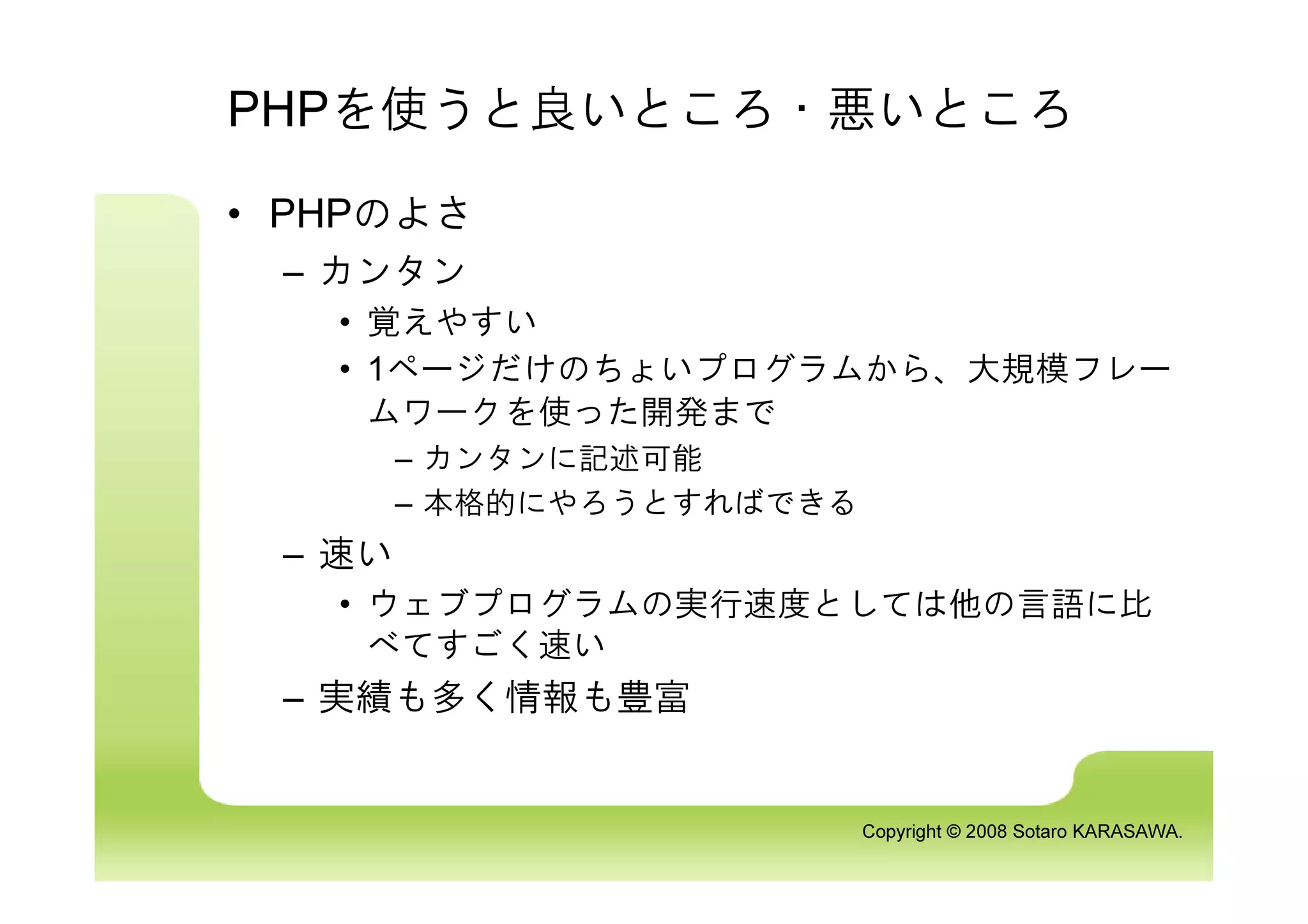 PHPを使うと良いところ・悪いところ

• PHPのよさ

– カンタン

• 覚えやすい

• 1ページだけのちょいプログラムから、大規模フレームワークを使った開発まで

– カンタンに記述可能

– 本格的にやろうとすればできる

– 速い

• ウェブプログラムの実行速度としては他の言語に比べてすごく速い

– 実績も多く情報も豊富

Copyright © 2008 Sotaro KARASAWA.